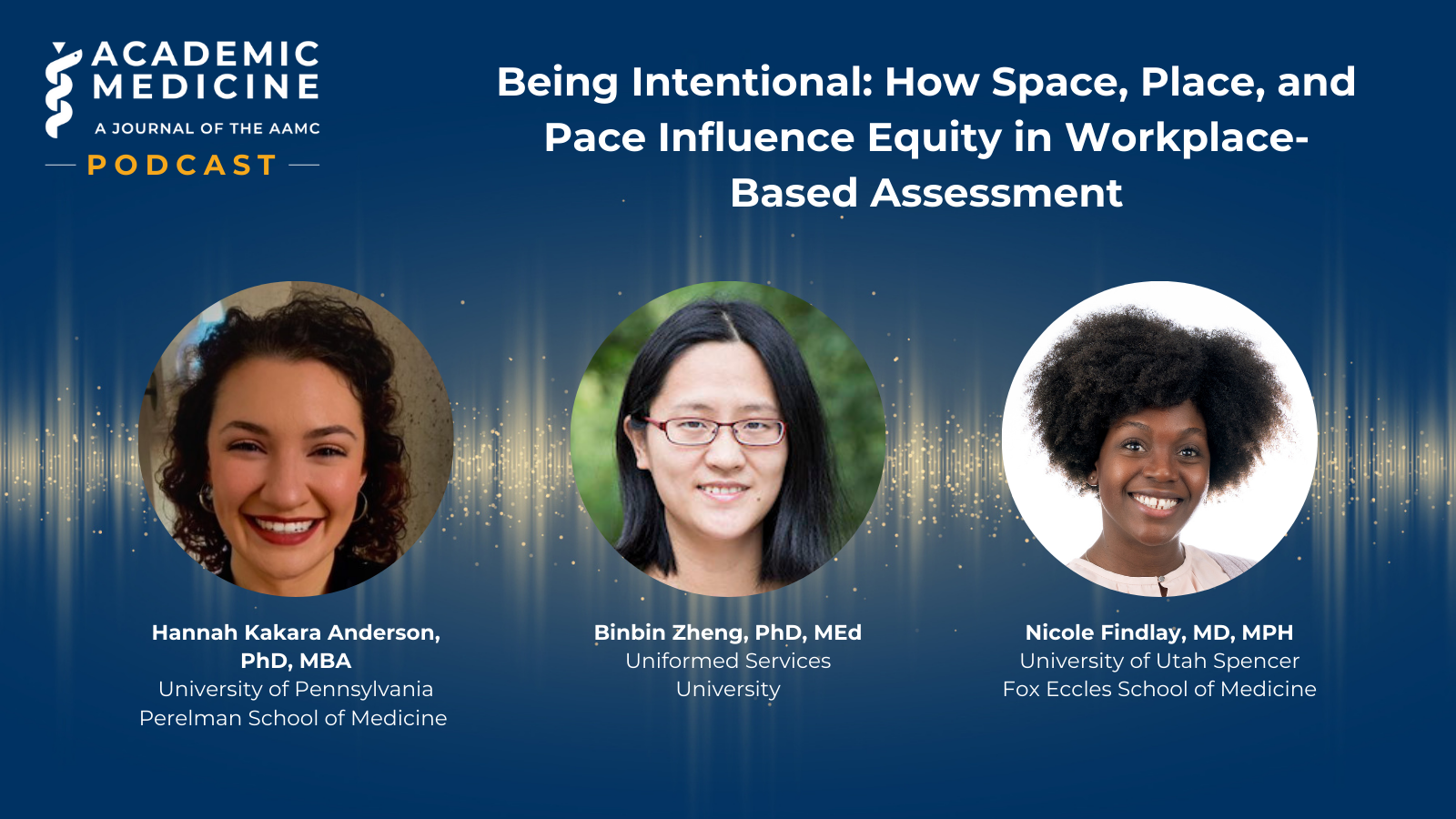 ACADEMIC MEDICINE
A JOURNAL OF THE AAMC
PODCAST

Being Intentional: How Space, Place, and Pace Influence Equity in Workplace-Based Assessment

Hannah Kakara Anderson, PhD, MBA
University of Pennsylvania Perelman School of Medicine

Binbin Zheng, PhD, MEd
Uniformed Services University

Nicole Findlay, MD, MPH
University of Utah Spencer Fox Eccles School of Medicine